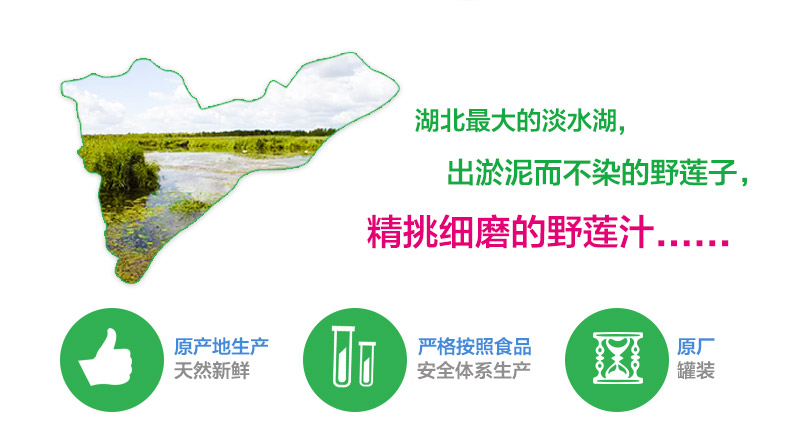 湖北最大的淡水湖，

出淤泥而不染的野莲子，

精挑细磨的野莲汁……

原产地生产
天然新鲜

严格按照食品
安全体系生产

原厂
罐装